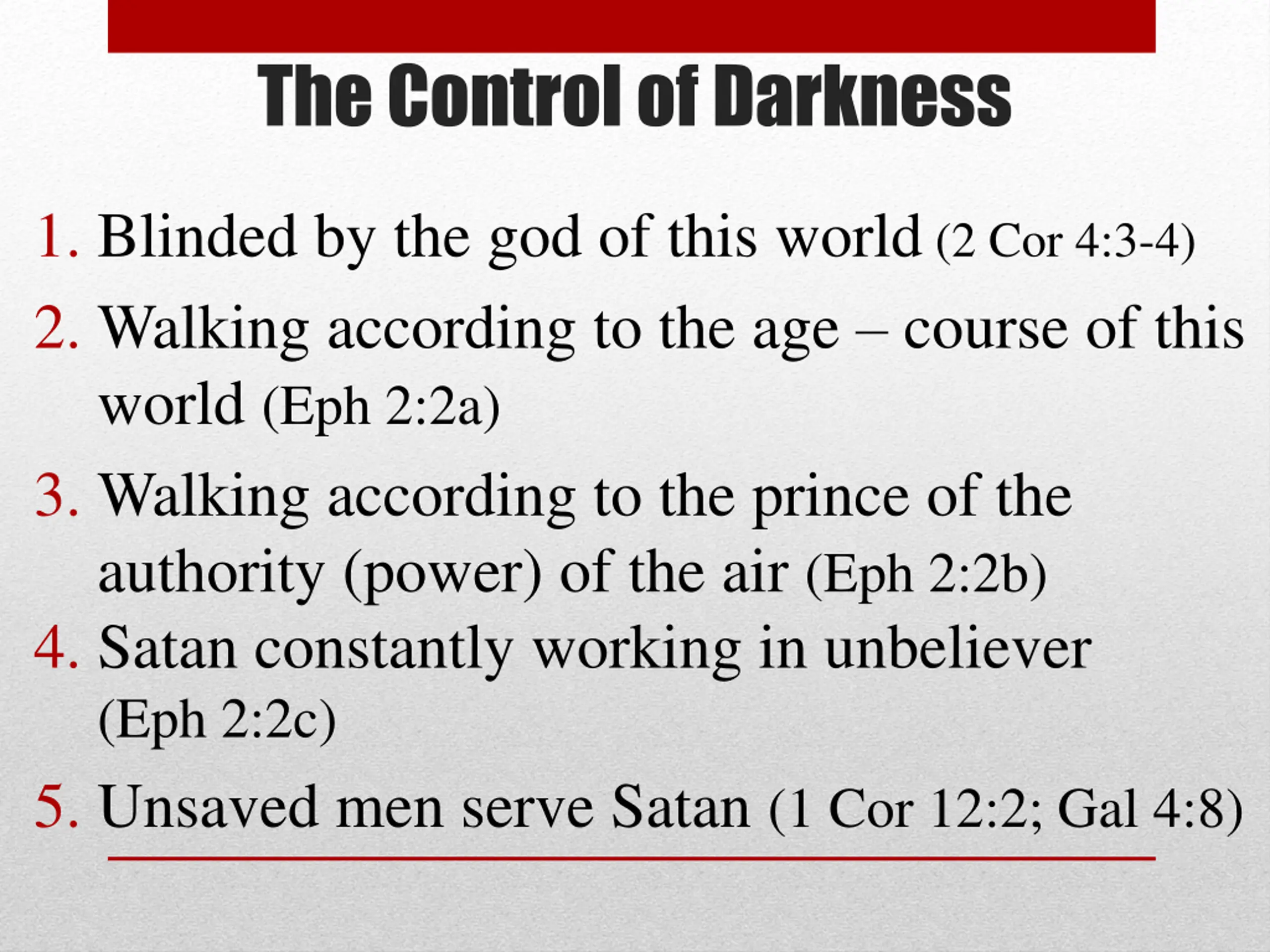 The Control of Darkness

1. Blinded by the god of this world (2 Cor 4:3-4)
2. Walking according to the age – course of this world (Eph 2:2a)
3. Walking according to the prince of the authority (power) of the air (Eph 2:2b)
4. Satan constantly working in unbeliever (Eph 2:2c)
5. Unsaved men serve Satan (1 Cor 12:2; Gal 4:8)